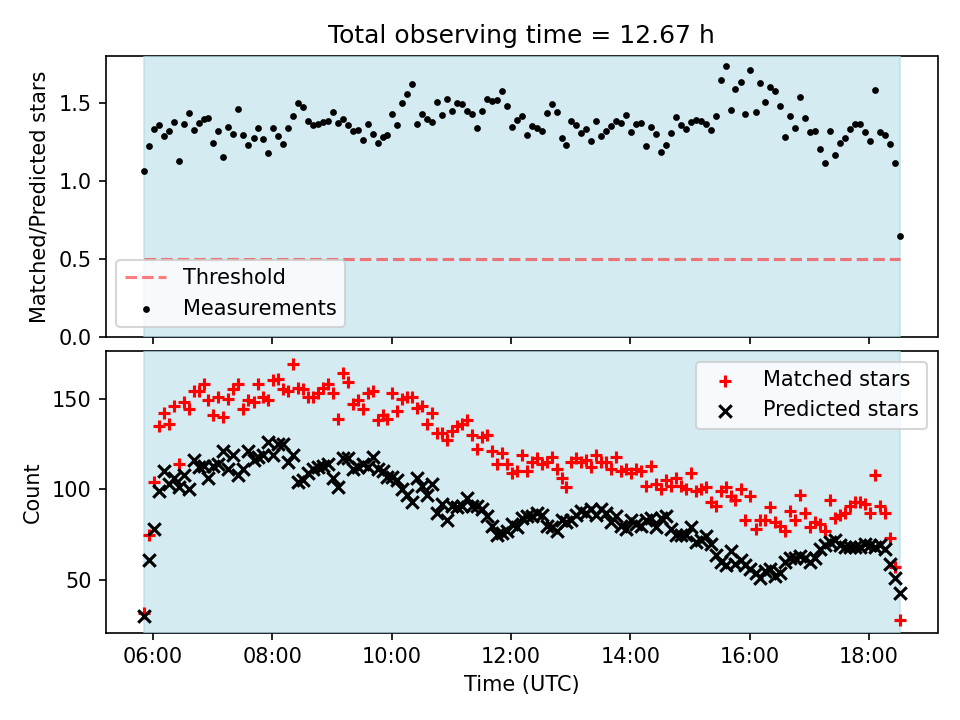 Total observing time = 12.67 h

Matched/Predicted stars

1.5
1.0
0.5
0.0

Threshold
Measurements

Count

150
100
50

Matched stars
Predicted stars

06:00 08:00 10:00 12:00 14:00 16:00 18:00
Time (UTC)